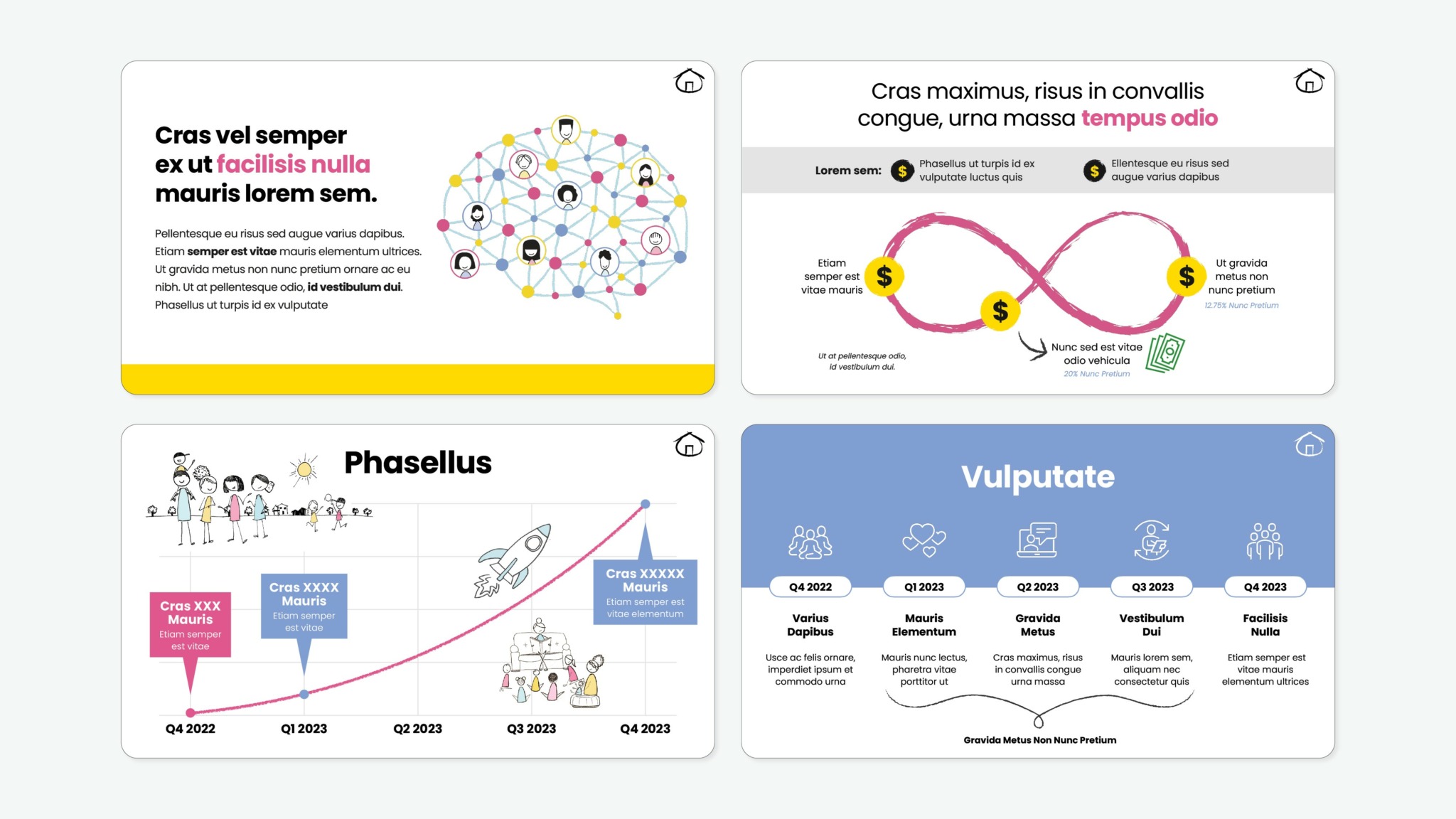 Cras vel semper ex ut facilisis nulla mauris lorem sem.

Pellentesque eu risus sed augue varius dapibus. Etiam semper est vitae mauris elementum ultrices. Ut gravida metus non nunc pretium ornare ac eu nibh. Ut at pellentesque odio, id vestibulum dui. Phasellus ut turpis id ex vulputate

Cras maximus, risus in convallis congue, urna massa tempus odio

Lorem sem: $ Phasellus ut turpis id ex vulputate luctus quis $ Ellentesque eu risus sed augue varius dapibus

Etiam semper est vitae mauris

$

$

$

Ut gravida metus non nunc pretium

12.75% Nunc Pretium

Ut at pellentesque odio, id vestibulum dui.

Nunc sed est vitae odio vehicula

20% Nunc Pretium

Phasellus

Cras XXX Mauris
Etiam semper est vitae

Cras XXXX Mauris
Etiam semper est vitae

Cras XXXXX Mauris
Etiam semper est vitae elementum

Q4 2022 Q1 2023 Q2 2023 Q3 2023 Q4 2023

Vulputate

Q4 2022
Varius Dapibus
Usce ac felis ornare, imperdiet ipsum et commodo urna

Q1 2023
Mauris Elementum
Mauris nunc lectus, pharetra vitae porttitor ut

Q2 2023
Gravida Metus
Cras maximus, risus in convallis congue urna massa

Q3 2023
Vestibulum Dui
Mauris lorem sem, aliquam nec consectetur quis

Q4 2023
Facilisis Nulla
Etiam semper est vitae mauris elementum ultrices

Gravida Metus Non Nunc Pretium